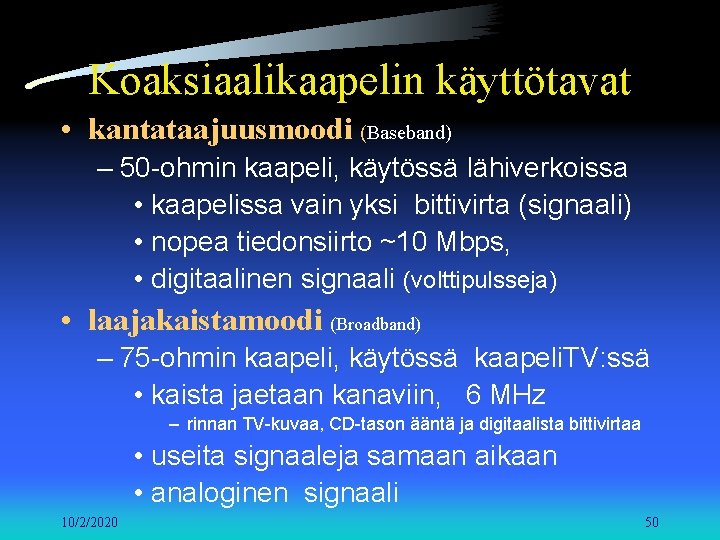 Koaksiaalikaapelin käyttötavat

• kantataajuusmoodi (Baseband)
– 50-ohmin kaapeli, käytössä lähiverkoissa
• kaapelissa vain yksi bittivirta (signaali)
• nopea tiedonsiirto ~10 Mbps,
• digitaalinen signaali (volttipulsseja)

• laajakaistamoodi (Broadband)
– 75-ohmin kaapeli, käytössä kaapeliTV:ssä
• kaista jaetaan kanaviin, 6 MHz
– rinnan TV-kuvaa, CD-tason ääntä ja digitaalista bittivirtaa
• useita signaaleja samaan aikaan
• analoginen signaali

10/2/2020

50